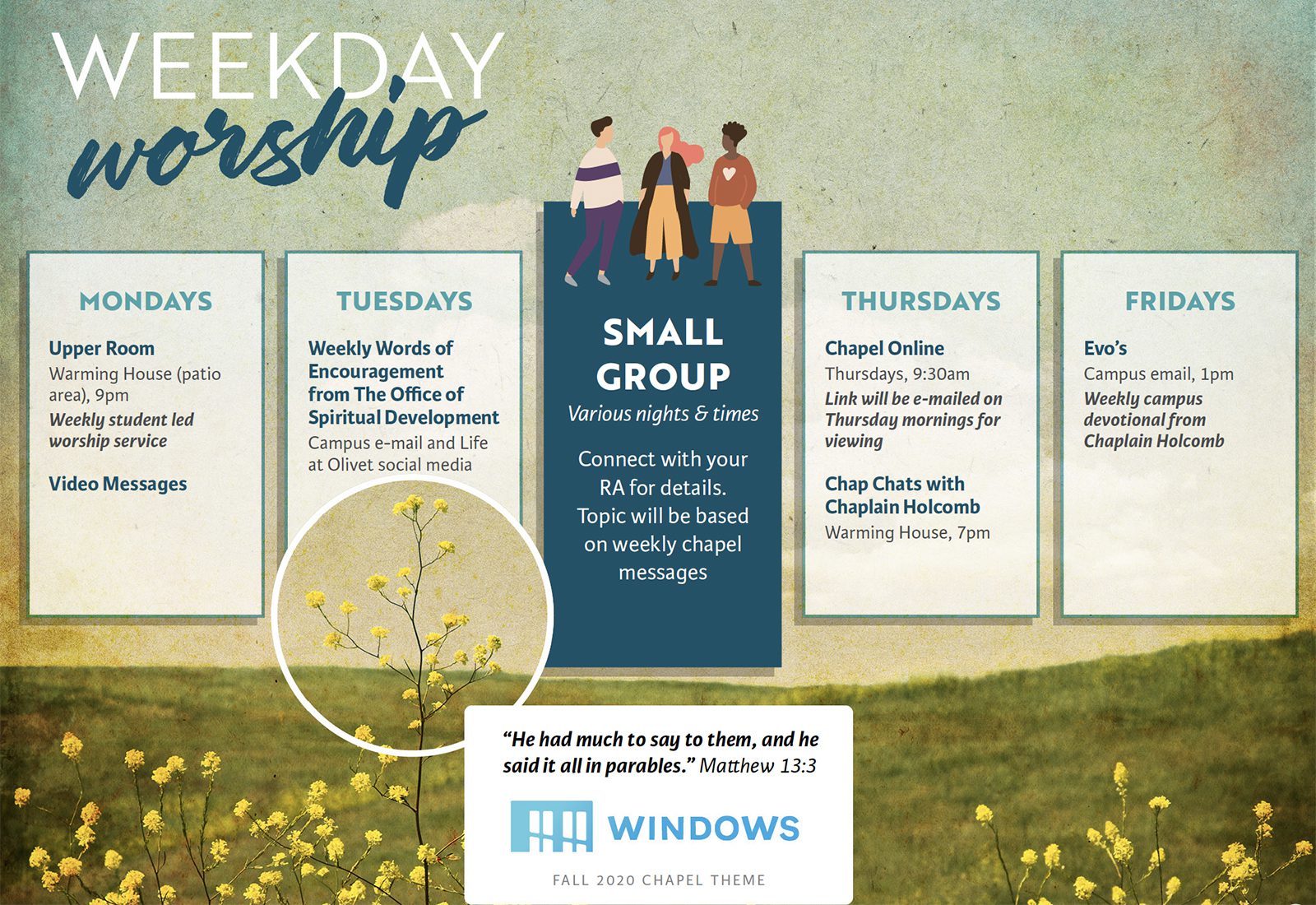 WEEKDAY
worship

MONDAYS

Upper Room
Warming House (patio area), 9pm
Weekly student led worship service

Video Messages

TUESDAYS

Weekly Words of Encouragement from The Office of Spiritual Development
Campus e-mail and Life at Olivet social media

SMALL GROUP
Various nights & times

Connect with your RA for details. Topic will be based on weekly chapel messages

THURSDAYS

Chapel Online
Thursdays, 9:30am
Link will be e-mailed on Thursday mornings for viewing

Chap Chats with Chaplain Holcomb
Warming House, 7pm

FRIDAYS

Evo's
Campus email, 1pm
Weekly campus devotional from Chaplain Holcomb

"He had much to say to them, and he said it all in parables." Matthew 13:3

WINDOWS

FALL 2020 CHAPEL THEME